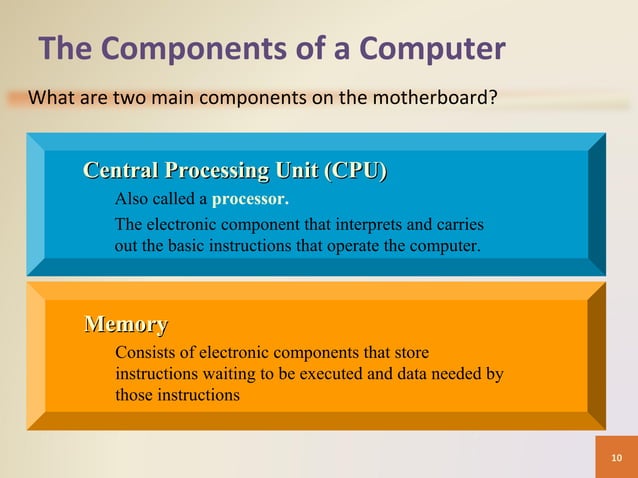 The Components of a Computer

What are two main components on the motherboard?

Central Processing Unit (CPU)

Also called a processor.

The electronic component that interprets and carries out the basic instructions that operate the computer.

Memory

Consists of electronic components that store instructions waiting to be executed and data needed by those instructions

10